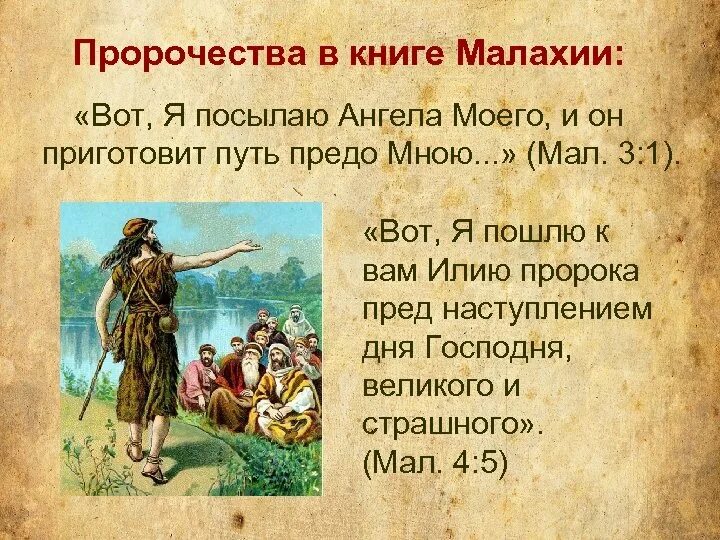 Пророчества в книге Малахии:

«Вот, Я посылаю Ангела Моего, и он приготовит путь предо Мною...» (Мал. 3:1).

«Вот, Я пошлю к вам Илию пророка пред наступлением дня Господня, великого и страшного». (Мал. 4:5)